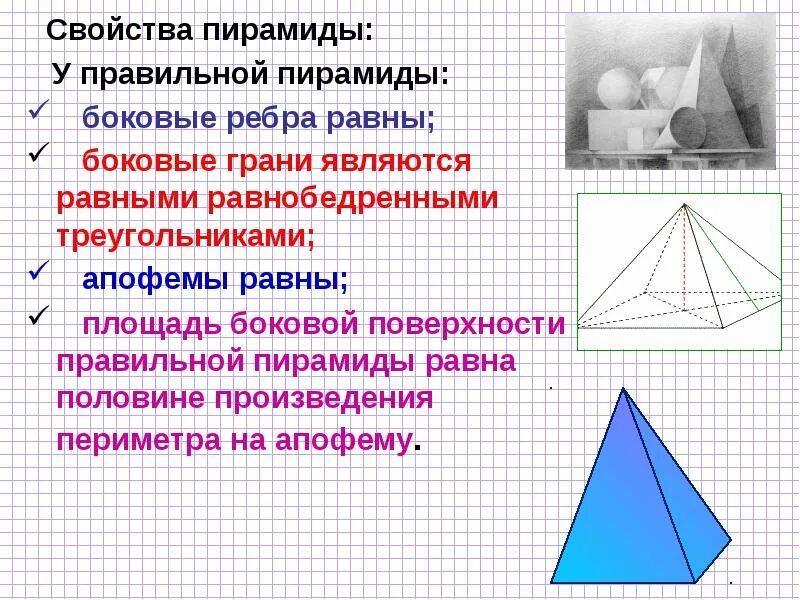 Свойства пирамиды:

У правильной пирамиды:

✓ боковые ребра равны;

✓ боковые грани являются равными равнобедренными треугольниками;

✓ апофемы равны;

✓ площадь боковой поверхности правильной пирамиды равна половине произведения периметра на апофему.